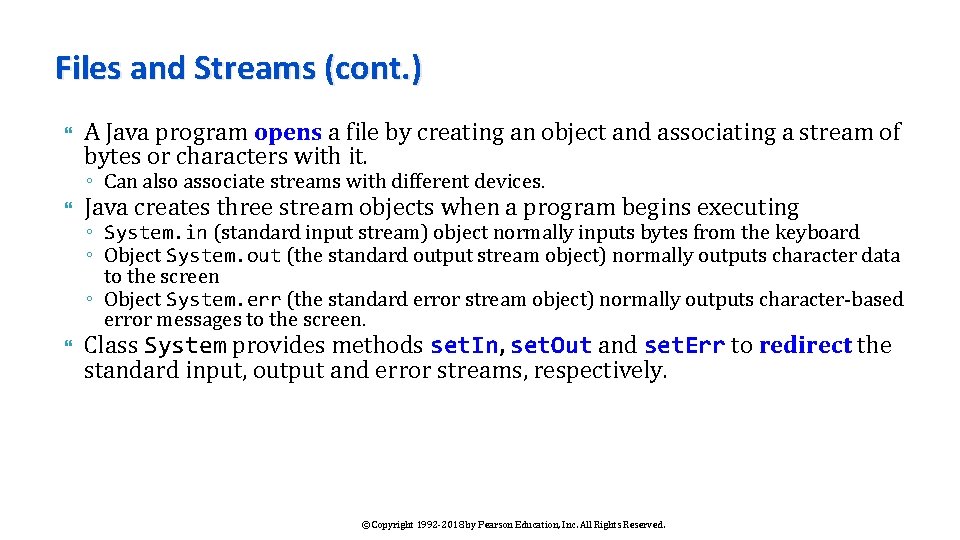 Files and Streams (cont.)

A Java program opens a file by creating an object and associating a stream of bytes or characters with it.

◦ Can also associate streams with different devices.

Java creates three stream objects when a program begins executing

◦ System.in (standard input stream) object normally inputs bytes from the keyboard
◦ Object System.out (the standard output stream object) normally outputs character data to the screen
◦ Object System.err (the standard error stream object) normally outputs character-based error messages to the screen.

Class System provides methods setIn, setOut and setErr to redirect the standard input, output and error streams, respectively.

©Copyright 1992-2018 by Pearson Education, Inc. All Rights Reserved.